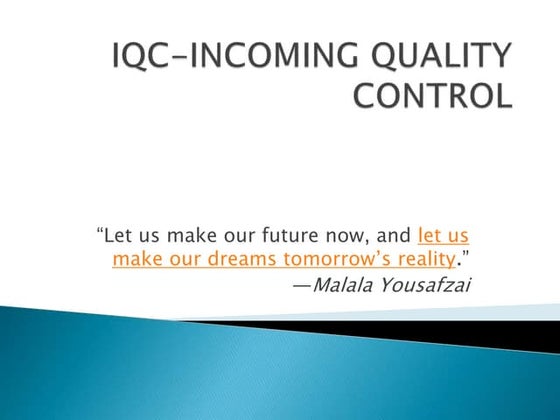 IQC-INCOMING QUALITY CONTROL

“Let us make our future now, and let us make our dreams tomorrow’s reality.”
—Malala Yousafzai